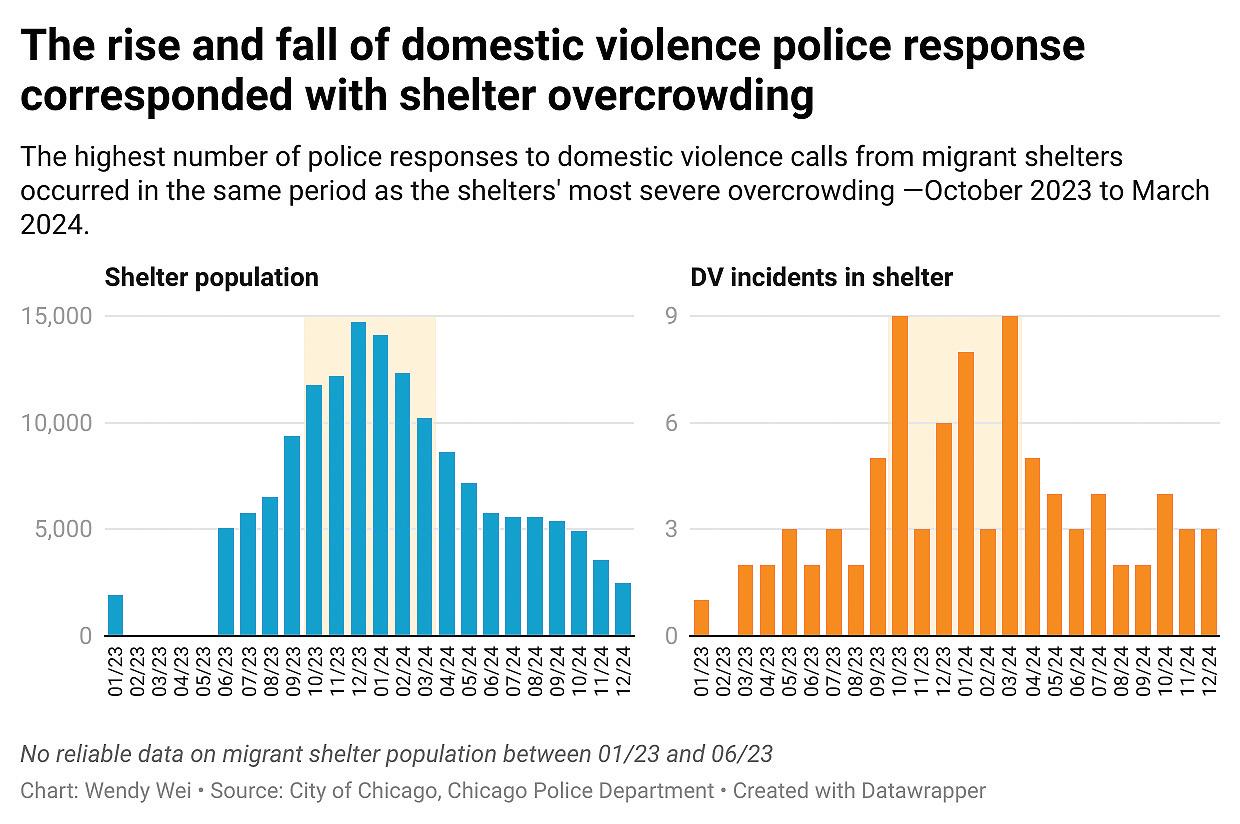 The rise and fall of domestic violence police response corresponded with shelter overcrowding

The highest number of police responses to domestic violence calls from migrant shelters occurred in the same period as the shelters' most severe overcrowding —October 2023 to March 2024.

Shelter population

15,000
10,000
5,000
0

01/23 02/23 03/23 04/23 05/23 06/23 07/23 08/23 09/23 10/23 11/23 12/23 01/24 02/24 03/24 04/24 05/24 06/24 07/24 08/24 09/24 10/24 11/24 12/24

DV incidents in shelter

9
6
3
0

01/23 02/23 03/23 04/23 05/23 06/23 07/23 08/23 09/23 10/23 11/23 12/23 01/24 02/24 03/24 04/24 05/24 06/24 07/24 08/24 09/24 10/24 11/24 12/24

No reliable data on migrant shelter population between 01/23 and 06/23

Chart: Wendy Wei • Source: City of Chicago, Chicago Police Department • Created with Datawrapper